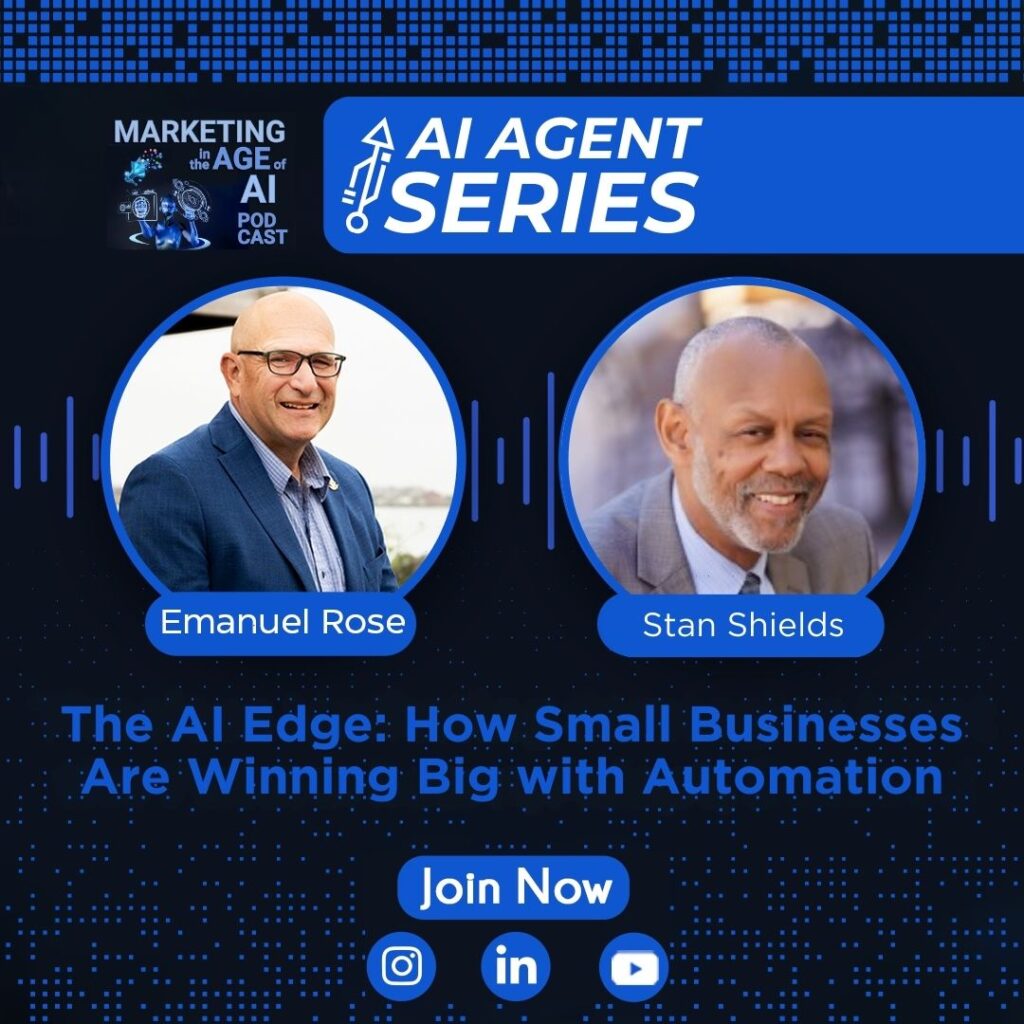 MARKETING in the AGE of AI PODCAST

AI AGENT SERIES

Emanuel Rose

Stan Shields

The AI Edge: How Small Businesses Are Winning Big with Automation

Join Now

in